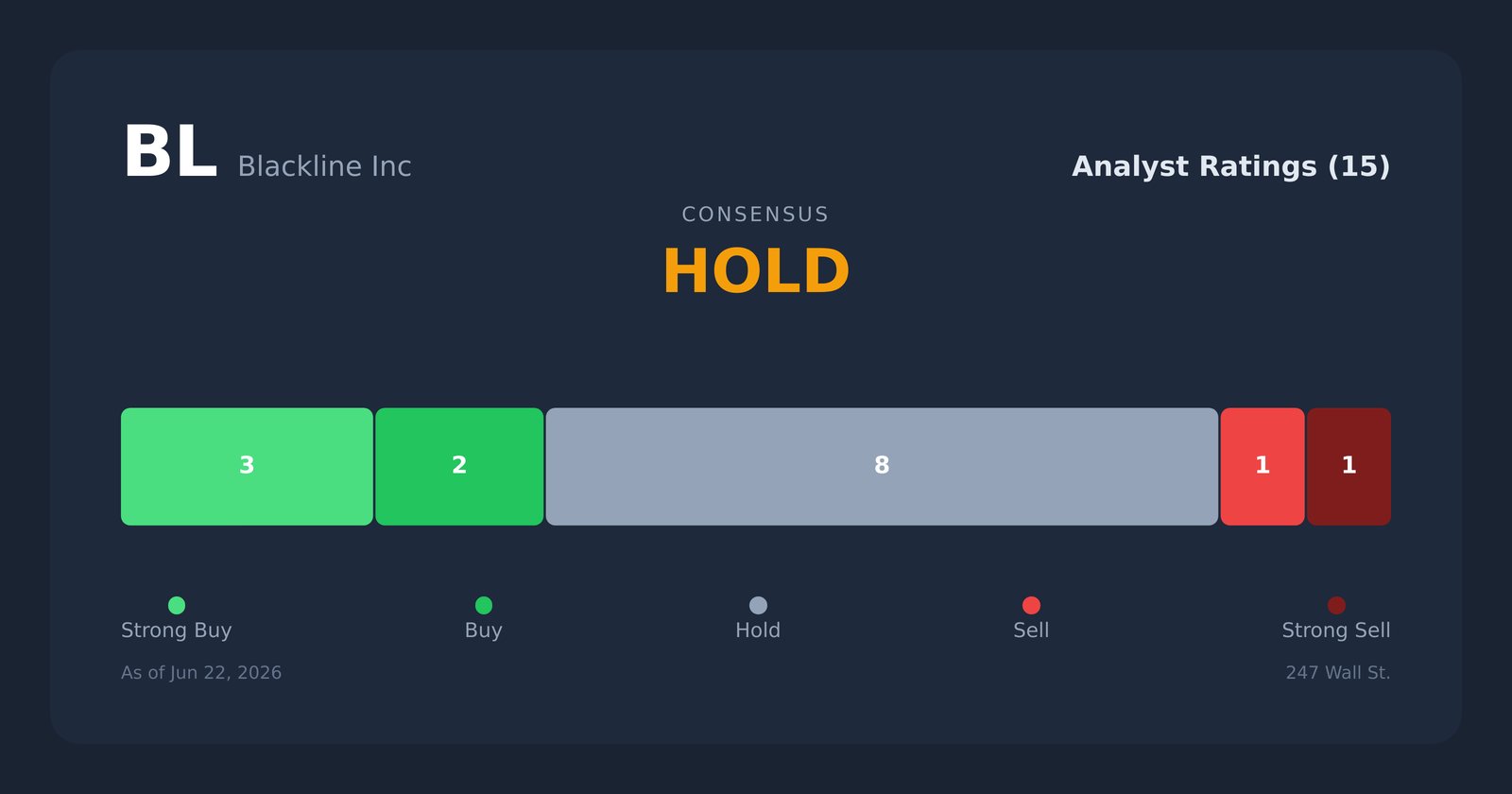 BL Blackline Inc

Analyst Ratings (15)

CONSENSUS

HOLD

3 2 8 1 1

Strong Buy Buy Hold Sell Strong Sell

As of Jun 22, 2026

247 Wall St.